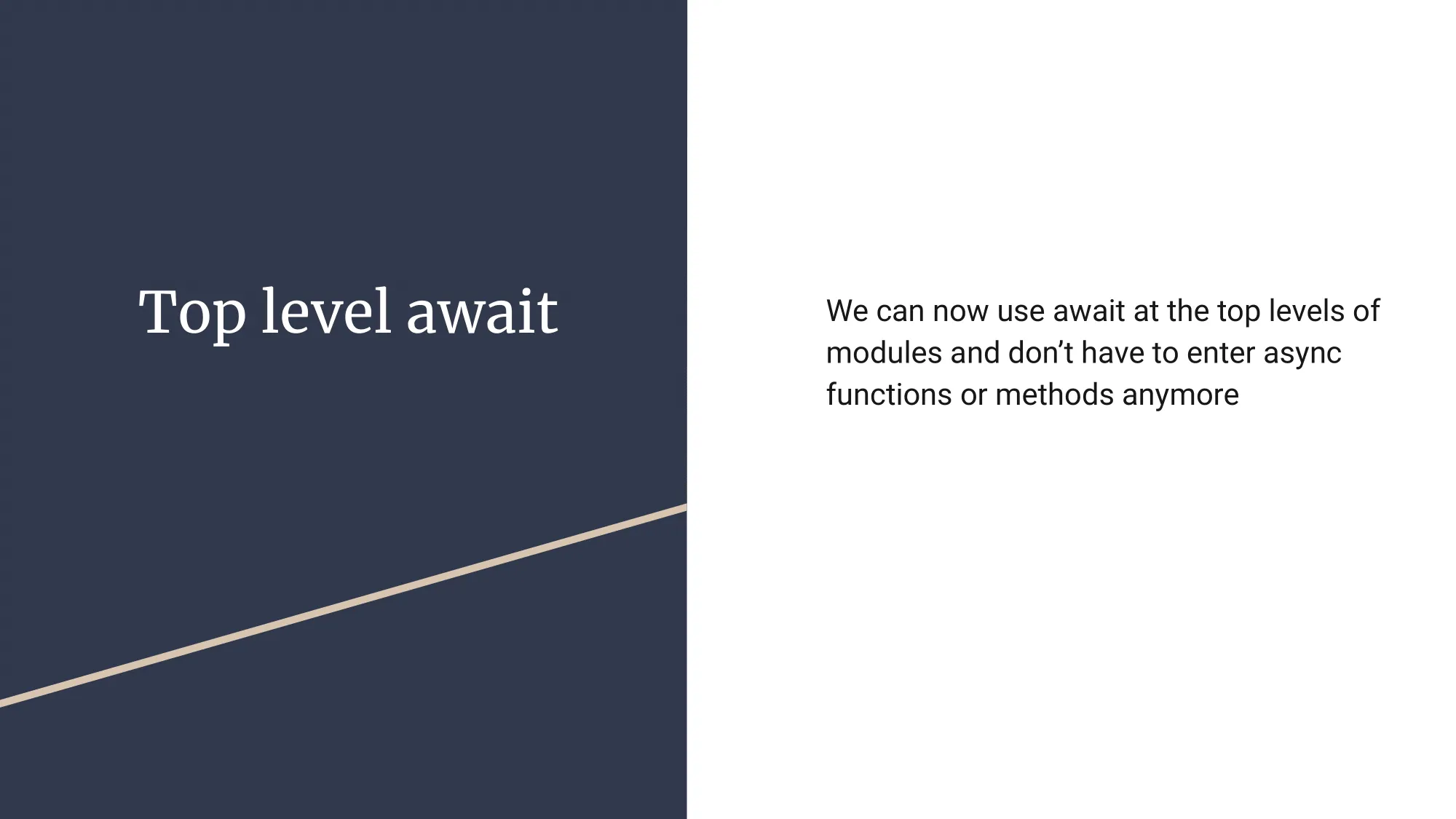 Top level await

We can now use await at the top levels of modules and don’t have to enter async functions or methods anymore